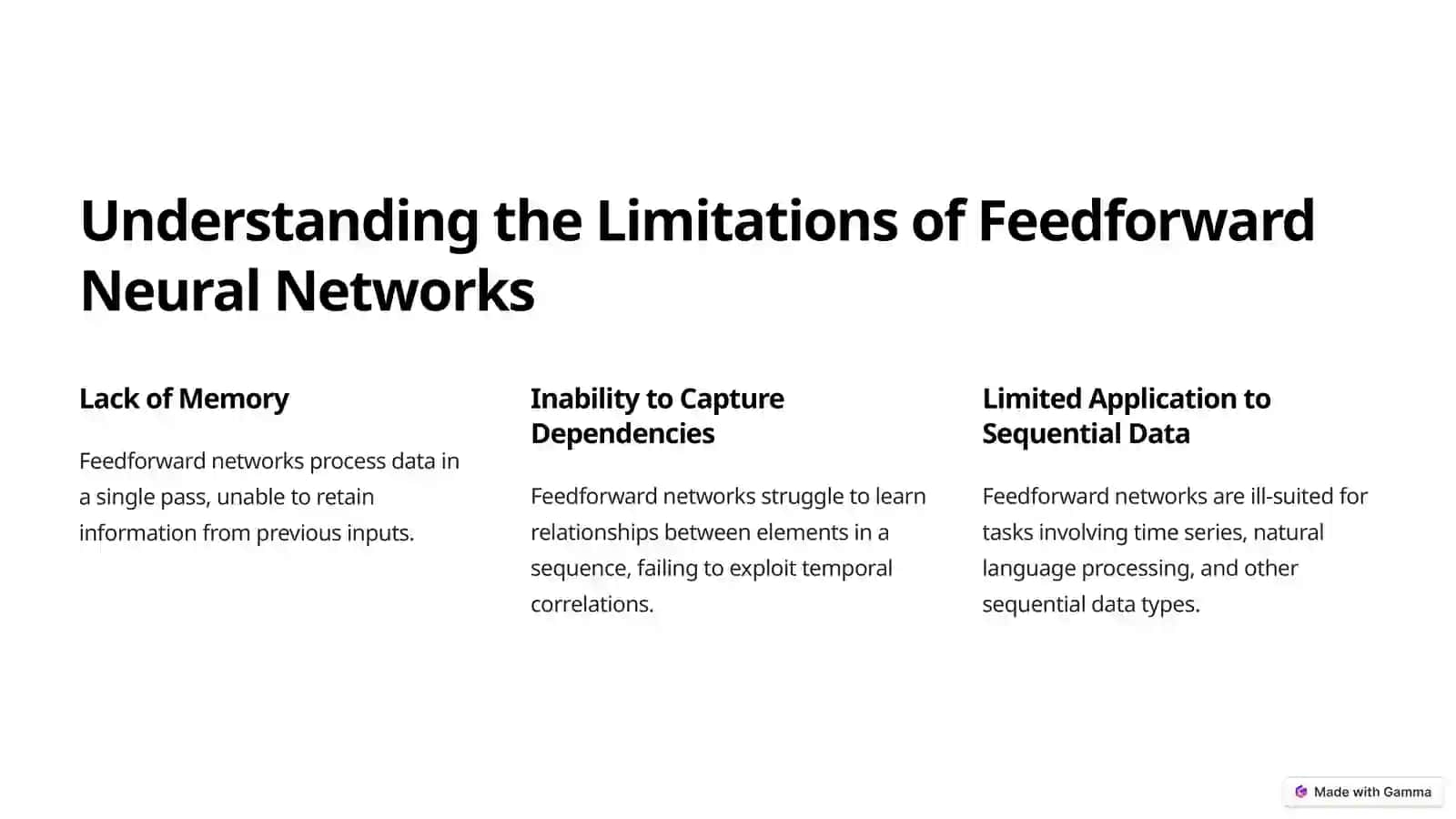 Understanding the Limitations of Feedforward Neural Networks

Lack of Memory

Feedforward networks process data in a single pass, unable to retain information from previous inputs.

Inability to Capture Dependencies

Feedforward networks struggle to learn relationships between elements in a sequence, failing to exploit temporal correlations.

Limited Application to Sequential Data

Feedforward networks are ill-suited for tasks involving time series, natural language processing, and other sequential data types.

Made with Gamma